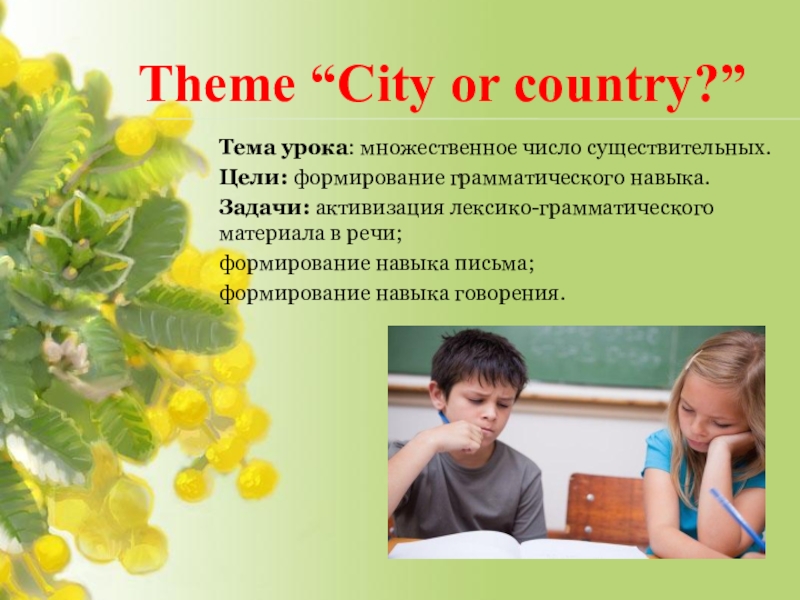 Theme “City or country?”

Тема урока: множественное число существительных.

Цели: формирование грамматического навыка.

Задачи: активизация лексико-грамматического материала в речи;

формирование навыка письма;

формирование навыка говорения.